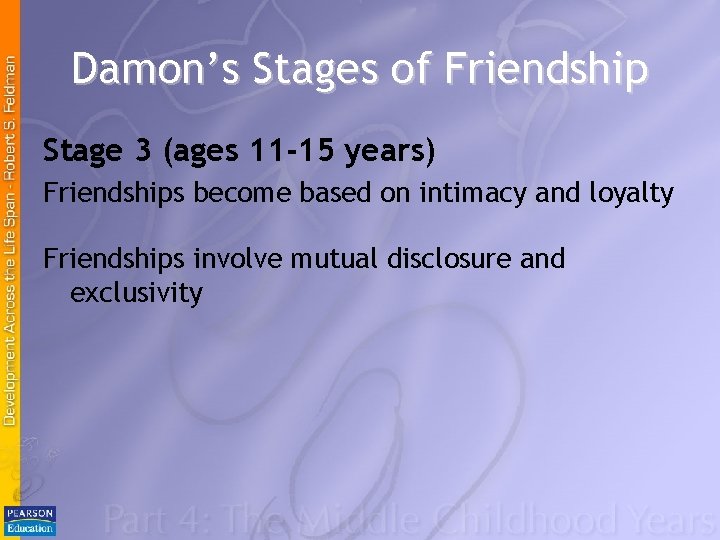 Development Across the Life Span - Robert S. Feldman

Damon's Stages of Friendship

Stage 3 (ages 11-15 years)

Friendships become based on intimacy and loyalty

Friendships involve mutual disclosure and exclusivity

PEARSON Education

Part 4: The Middle Childhood Years